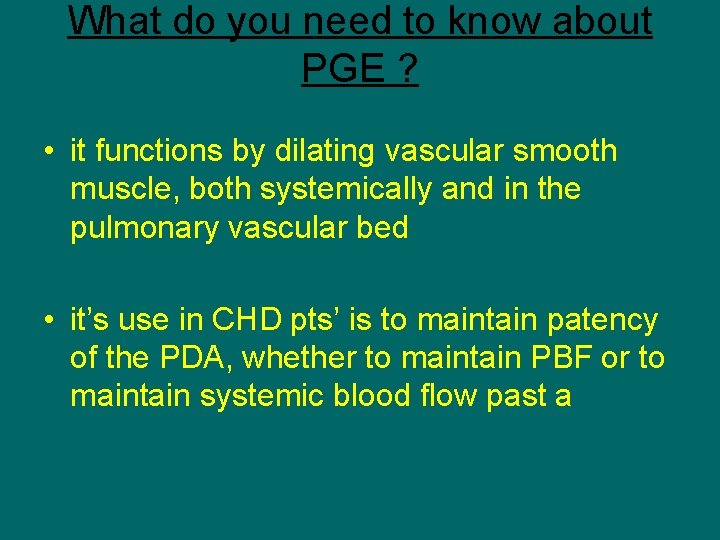 What do you need to know about PGE ?

• it functions by dilating vascular smooth muscle, both systemically and in the pulmonary vascular bed

• it’s use in CHD pts’ is to maintain patency of the PDA, whether to maintain PBF or to maintain systemic blood flow past a